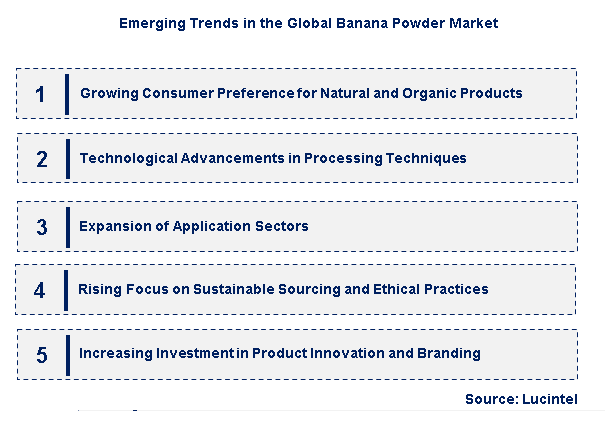 Emerging Trends in the Global Banana Powder Market

1 Growing Consumer Preference for Natural and Organic Products

2 Technological Advancements in Processing Techniques

3 Expansion of Application Sectors

4 Rising Focus on Sustainable Sourcing and Ethical Practices

5 Increasing Investment in Product Innovation and Branding

Source: Lucintel